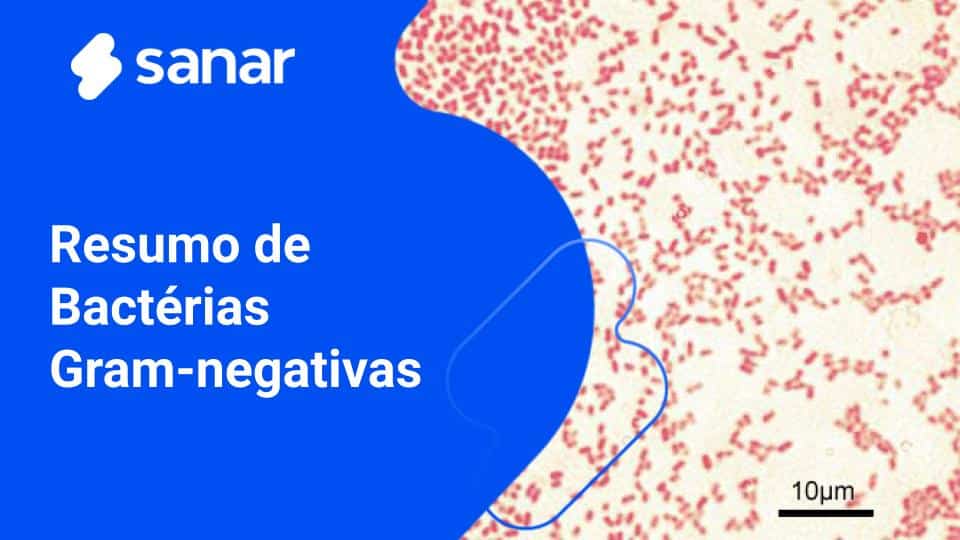 sanar

Resumo de Bactérias Gram-negativas

10μm